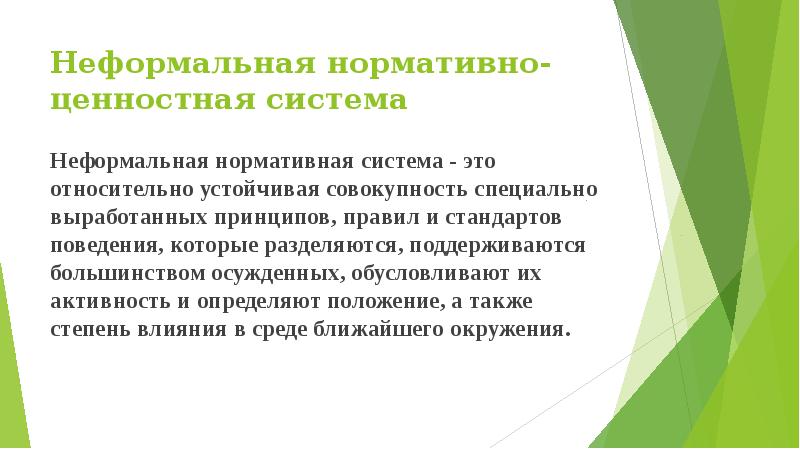 Неформальная нормативно-ценностная система

Неформальная нормативная система - это относительно устойчивая совокупность специально выработанных принципов, правил и стандартов поведения, которые разделяются, поддерживаются большинством осужденных, обусловливают их активность и определяют положение, а также степень влияния в среде ближайшего окружения.